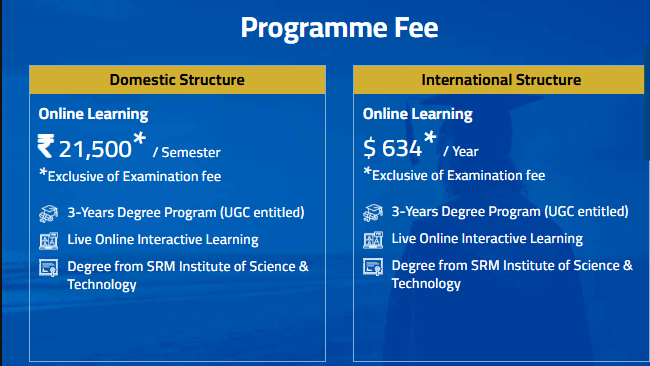 Programme Fee

Domestic Structure

Online Learning

₹ 21,500* / Semester

*Exclusive of Examination fee

3-Years Degree Program (UGC entitled)

Live Online Interactive Learning

Degree from SRM Institute of Science & Technology

International Structure

Online Learning

$ 634* / Year

*Exclusive of Examination fee

3-Years Degree Program (UGC entitled)

Live Online Interactive Learning

Degree from SRM Institute of Science & Technology